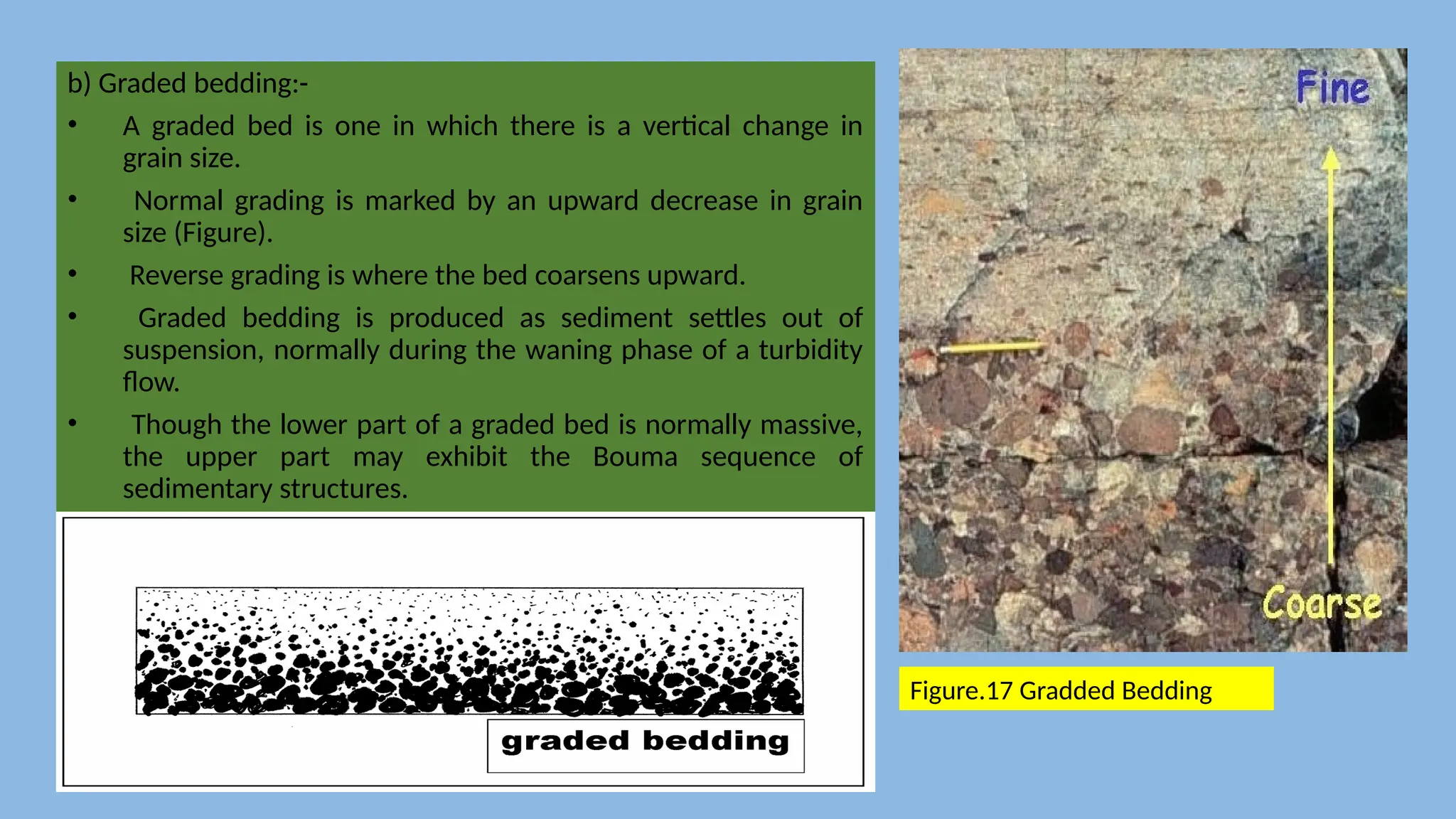 b) Graded bedding:-

• A graded bed is one in which there is a vertical change in grain size.

• Normal grading is marked by an upward decrease in grain size (Figure).

• Reverse grading is where the bed coarsens upward.

• Graded bedding is produced as sediment settles out of suspension, normally during the waning phase of a turbidity flow.

• Though the lower part of a graded bed is normally massive, the upper part may exhibit the Bouma sequence of sedimentary structures.

graded bedding

Fine

Coarse

Figure.17 Gradded Bedding